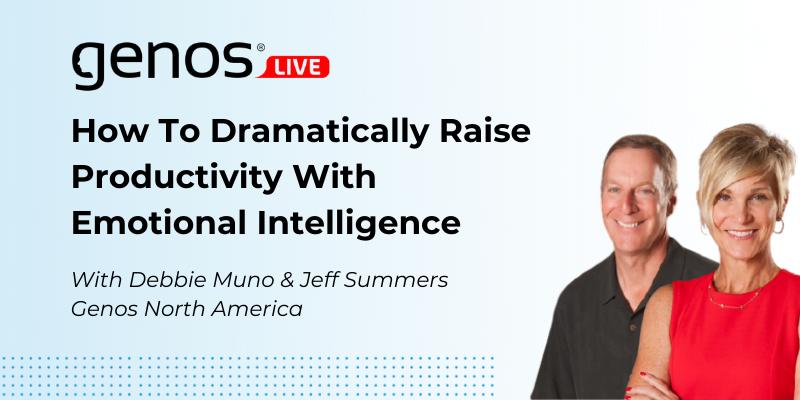 genos® LIVE

How To Dramatically Raise Productivity With Emotional Intelligence

With Debbie Muno & Jeff Summers
Genos North America